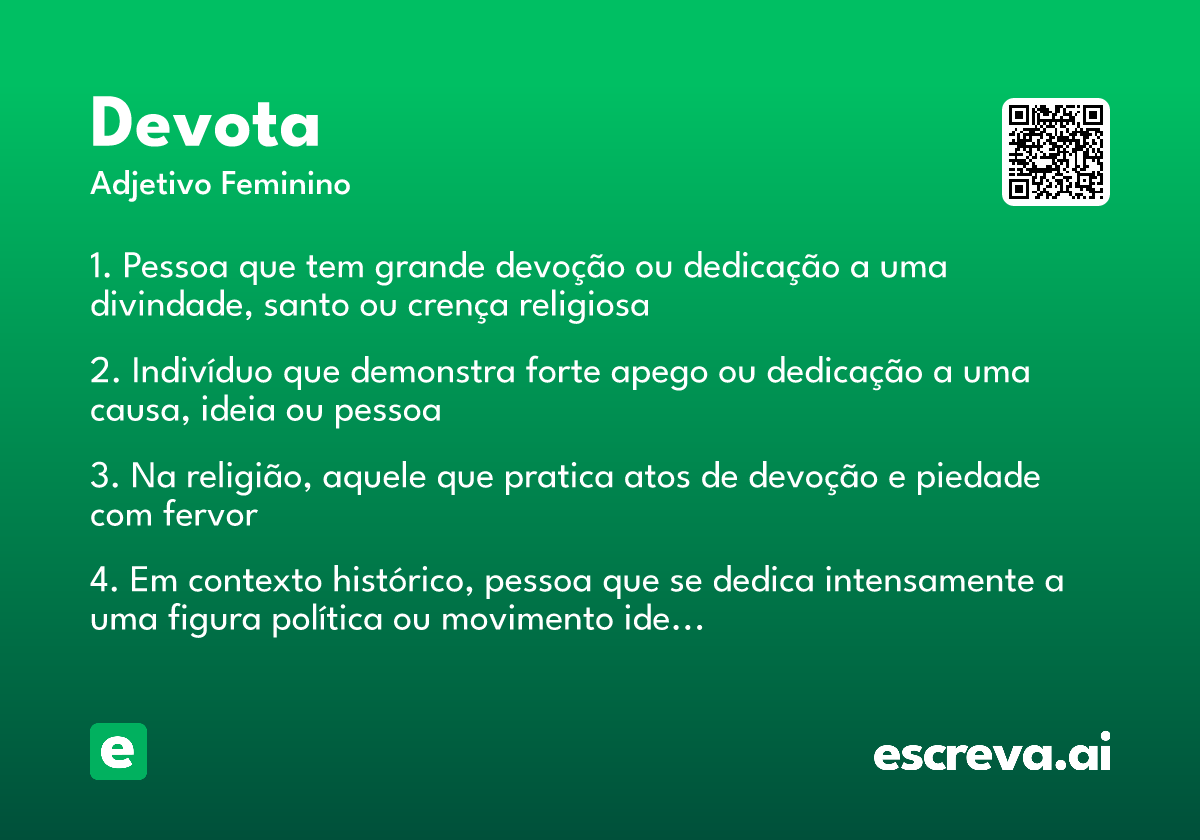 Devota
Adjetivo Feminino

1. Pessoa que tem grande devoção ou dedicação a uma divindade, santo ou crença religiosa

2. Indivíduo que demonstra forte apego ou dedicação a uma causa, ideia ou pessoa

3. Na religião, aquele que pratica atos de devoção e piedade com fervor

4. Em contexto histórico, pessoa que se dedica intensamente a uma figura política ou movimento ide...

e

escreva.ai